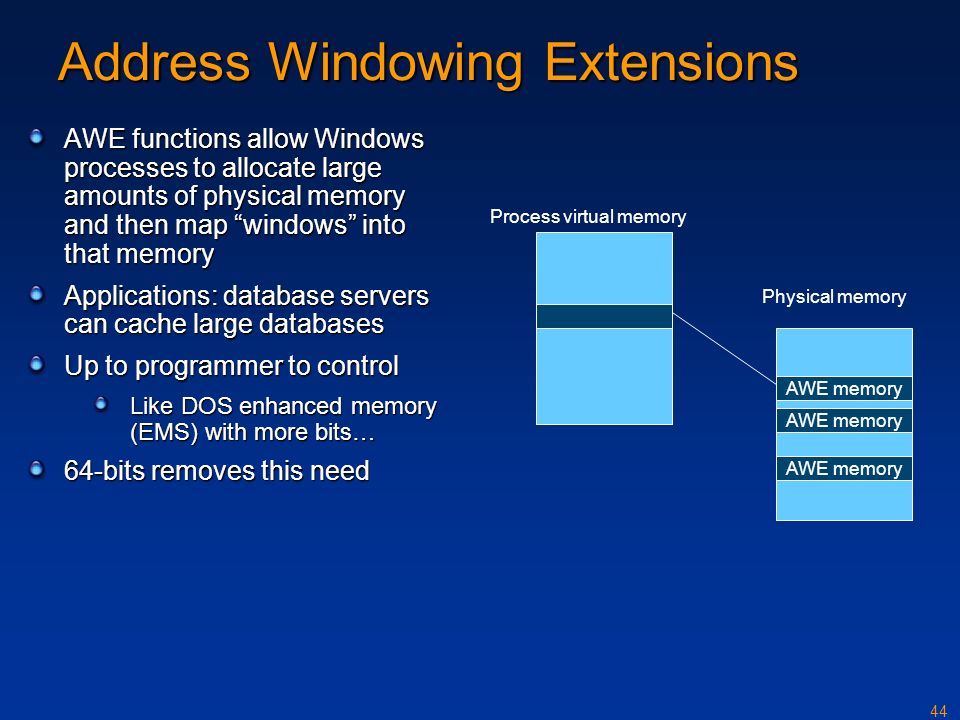 Address Windowing Extensions

AWE functions allow Windows processes to allocate large amounts of physical memory and then map “windows” into that memory

Applications: database servers can cache large databases

Up to programmer to control

Like DOS enhanced memory (EMS) with more bits…

64-bits removes this need

Process virtual memory

Physical memory

AWE memory

AWE memory

AWE memory

44